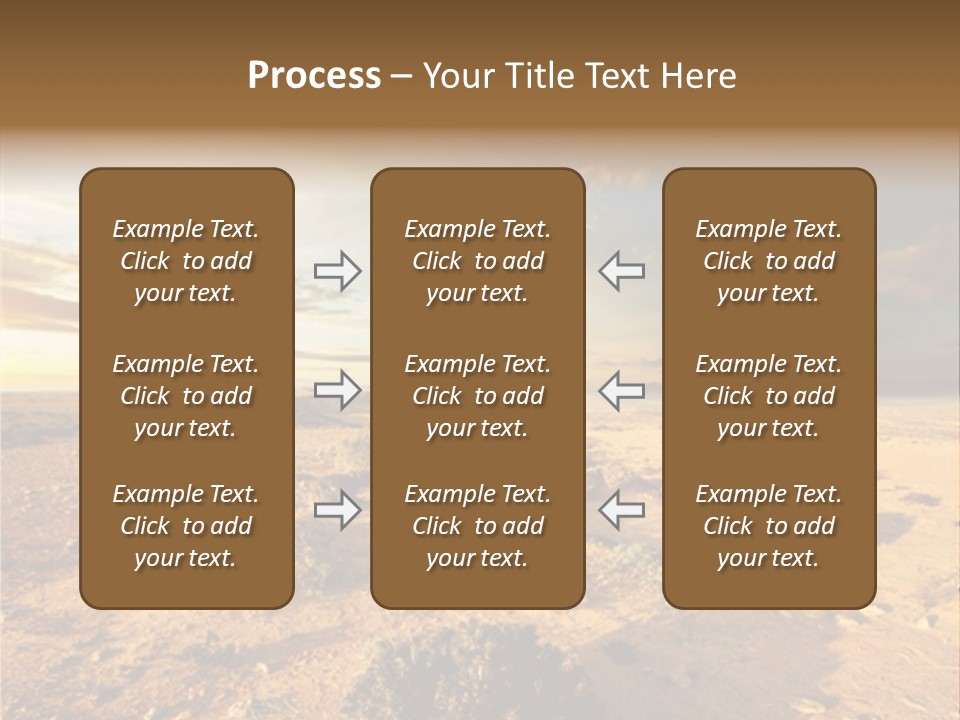 Process – Your Title Text Here

Example Text. Click to add your text.

Example Text. Click to add your text.

Example Text. Click to add your text.

Example Text. Click to add your text.

Example Text. Click to add your text.

Example Text. Click to add your text.

Example Text. Click to add your text.

Example Text. Click to add your text.

Example Text. Click to add your text.